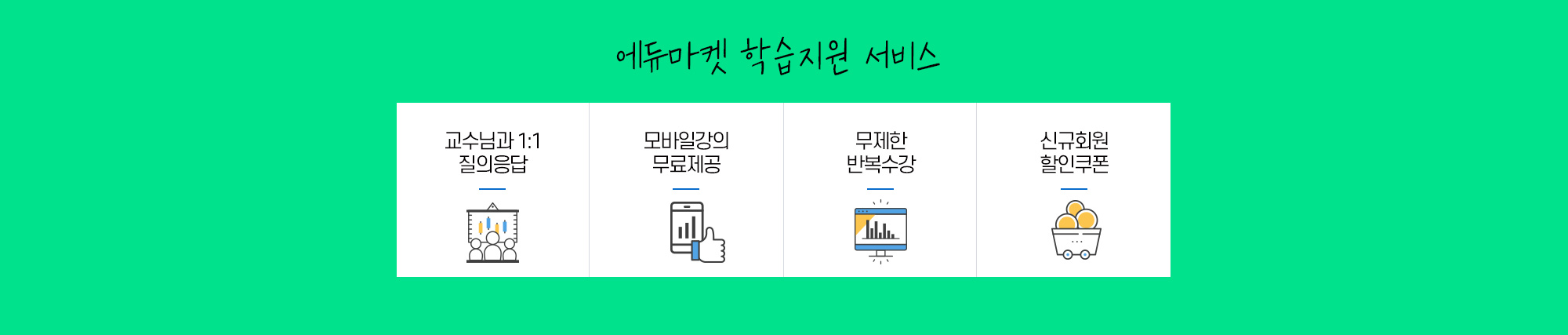 에듀마켓 학습지원 서비스

교수님과 1:1 질의응답

모바일강의 무료제공

무제한 반복수강

신규회원 할인쿠폰